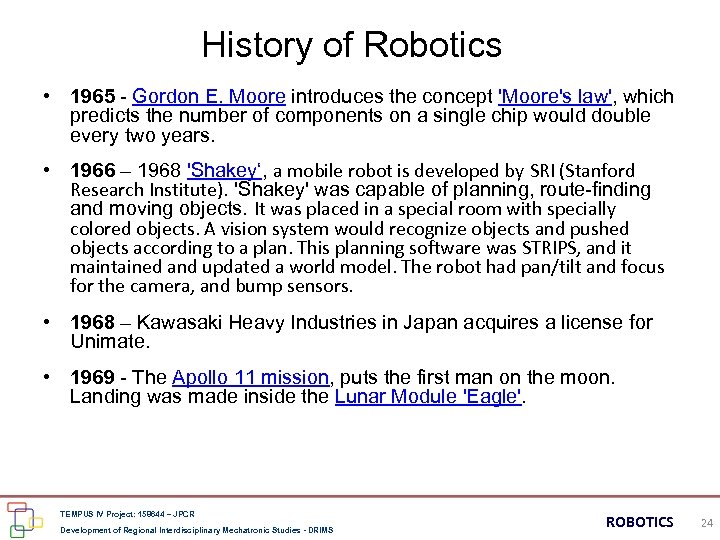 History of Robotics

• **1965** - Gordon E. Moore introduces the concept 'Moore's law', which predicts the number of components on a single chip would double every two years.

• **1966** – 1968 'Shakey', a mobile robot is developed by SRI (Stanford Research Institute). 'Shakey' was capable of planning, route-finding and moving objects. It was placed in a special room with specially colored objects. A vision system would recognize objects and pushed objects according to a plan. This planning software was STRIPS, and it maintained and updated a world model. The robot had pan/tilt and focus for the camera, and bump sensors.

• **1968** – Kawasaki Heavy Industries in Japan acquires a license for Unimate.

• **1969** - The Apollo 11 mission, puts the first man on the moon. Landing was made inside the Lunar Module 'Eagle'.

TEMPUS IV Project: 158644 – JPCR
Development of Regional Interdisciplinary Mechatronic Studies - DRIMS

ROBOTICS 24